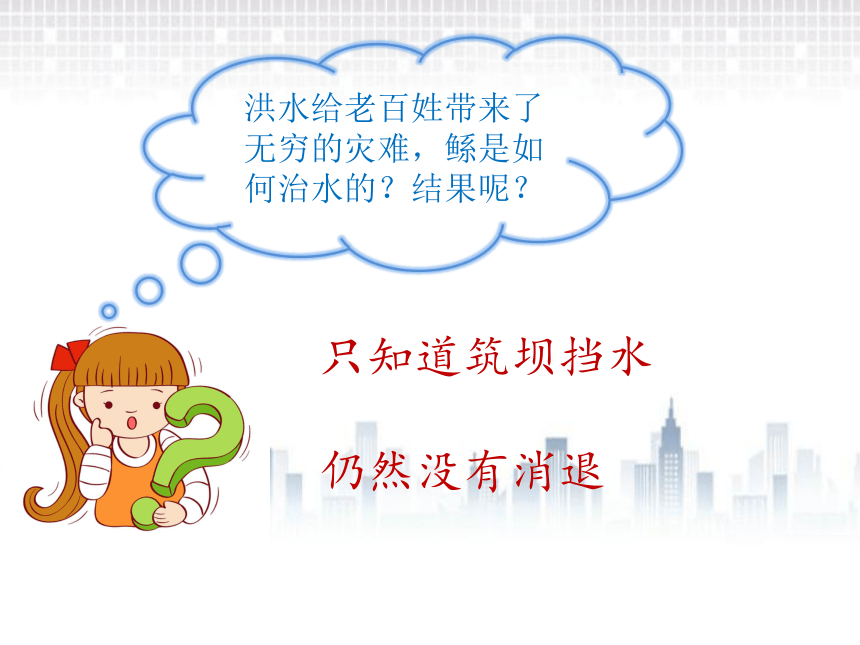 洪水给老百姓带来了无穷的灾难，鲧是如何治水的？结果呢？

只知道筑坝挡水

仍然没有消退